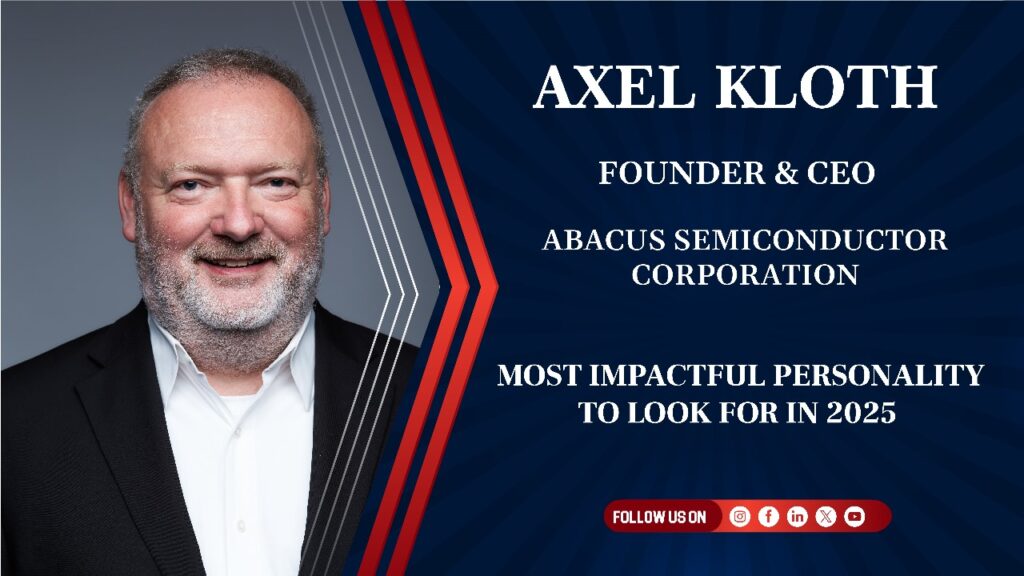 AXEL KLOTH

FOUNDER & CEO

ABACUS SEMICONDUCTOR CORPORATION

MOST IMPACTFUL PERSONALITY TO LOOK FOR IN 2025

FOLLOW US ON